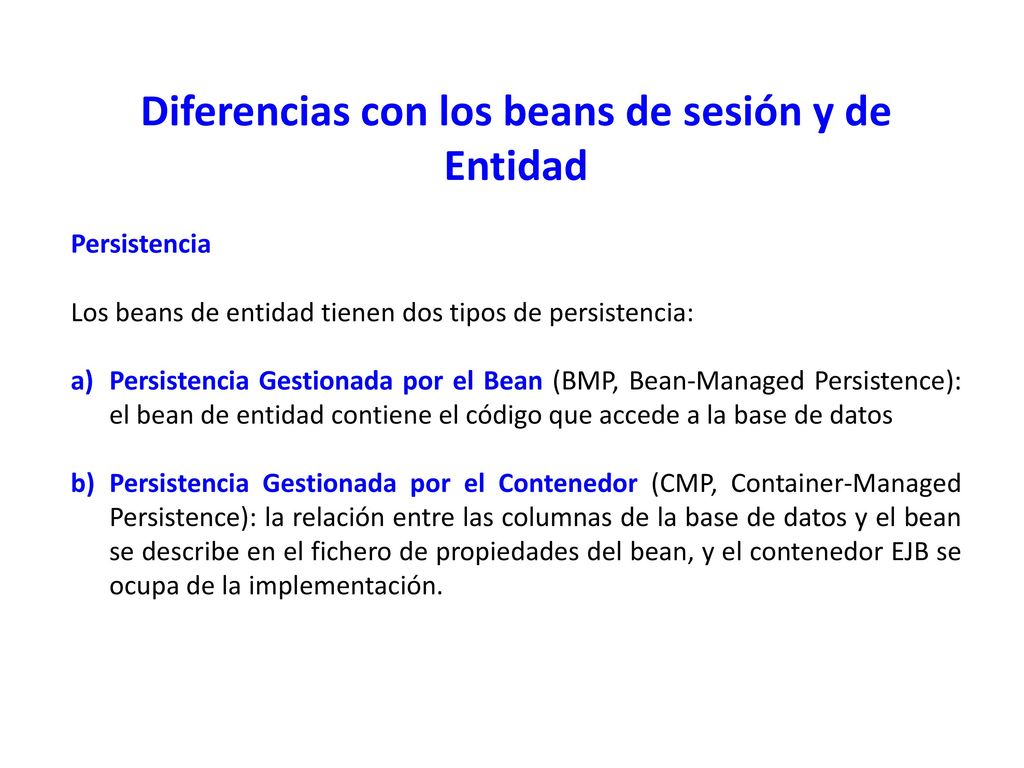 Diferencias con los beans de sesión y de Entidad

Persistencia

Los beans de entidad tienen dos tipos de persistencia:

a) Persistencia Gestionada por el Bean (BMP, Bean-Managed Persistence): el bean de entidad contiene el código que accede a la base de datos

b) Persistencia Gestionada por el Contenedor (CMP, Container-Managed Persistence): la relación entre las columnas de la base de datos y el bean se describe en el fichero de propiedades del bean, y el contenedor EJB se ocupa de la implementación.